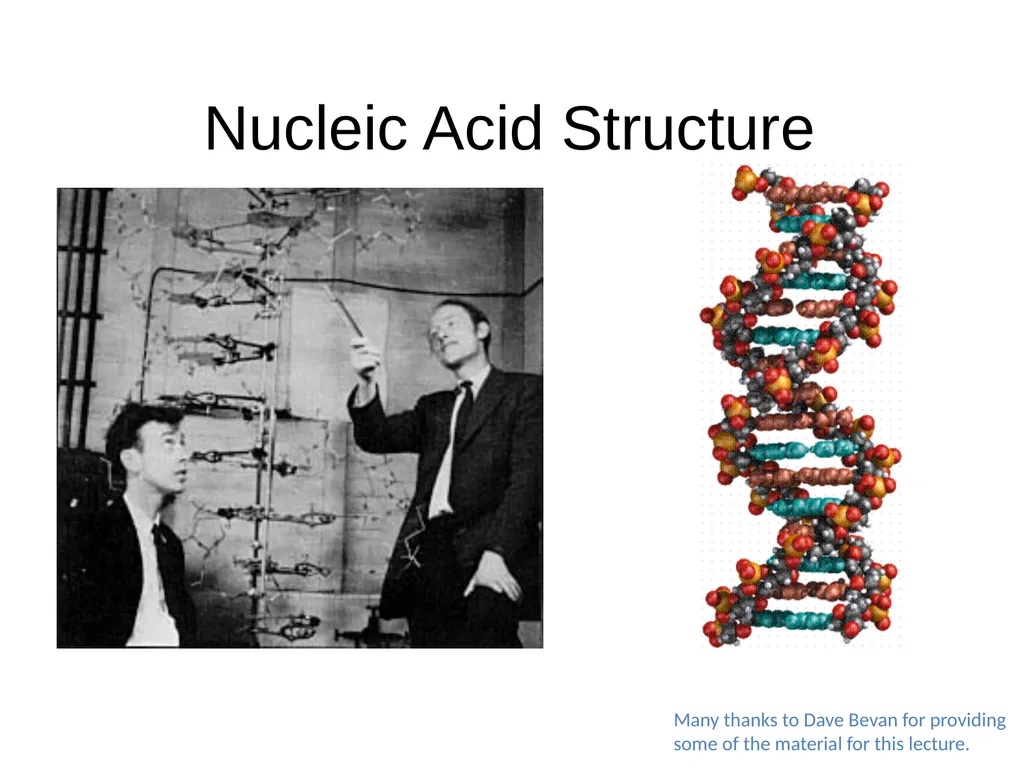 Nucleic Acid Structure

Many thanks to Dave Bevan for providing some of the material for this lecture.